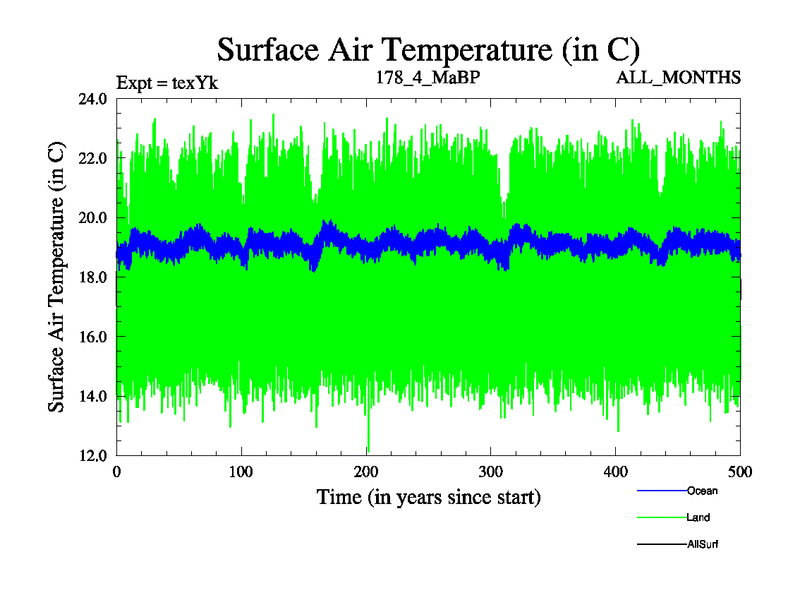 Surface Air Temperature (in C)

Expt = texYk
178_4_MaBP
ALL_MONTHS

Surface Air Temperature (in C)

24.0
22.0
20.0
18.0
16.0
14.0
12.0

0
100
200
300
400
500

Time (in years since start)

Ocean
Land
AllSurf